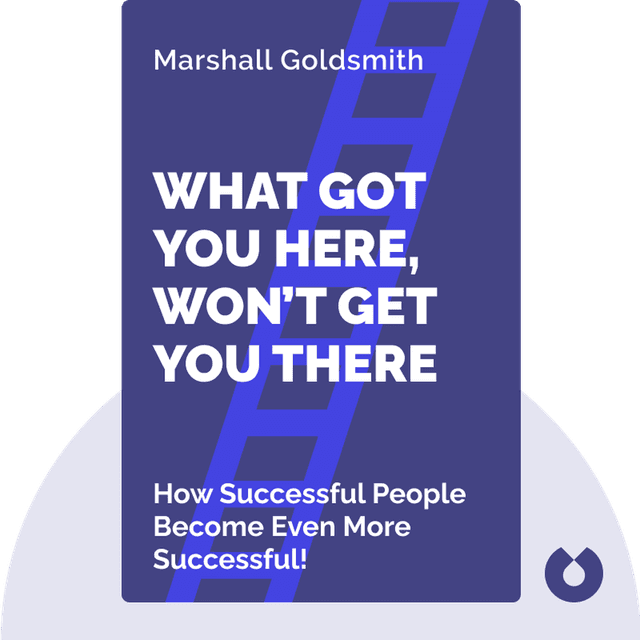 Marshall Goldsmith

WHAT GOT YOU HERE, WON'T GET YOU THERE

How Successful People Become Even More Successful!